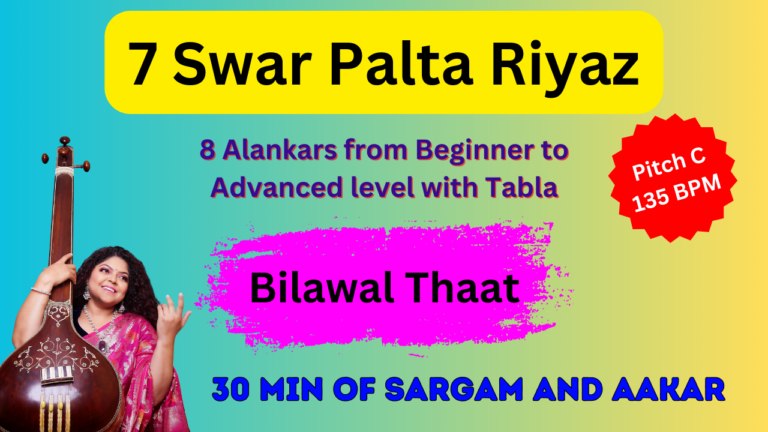 7 Swar Palta Riyaz

8 Alankars from Beginner to Advanced level with Tabla

Pitch C
135 BPM

Bilawal Thaat

30 MIN OF SARGAM AND AAKAR